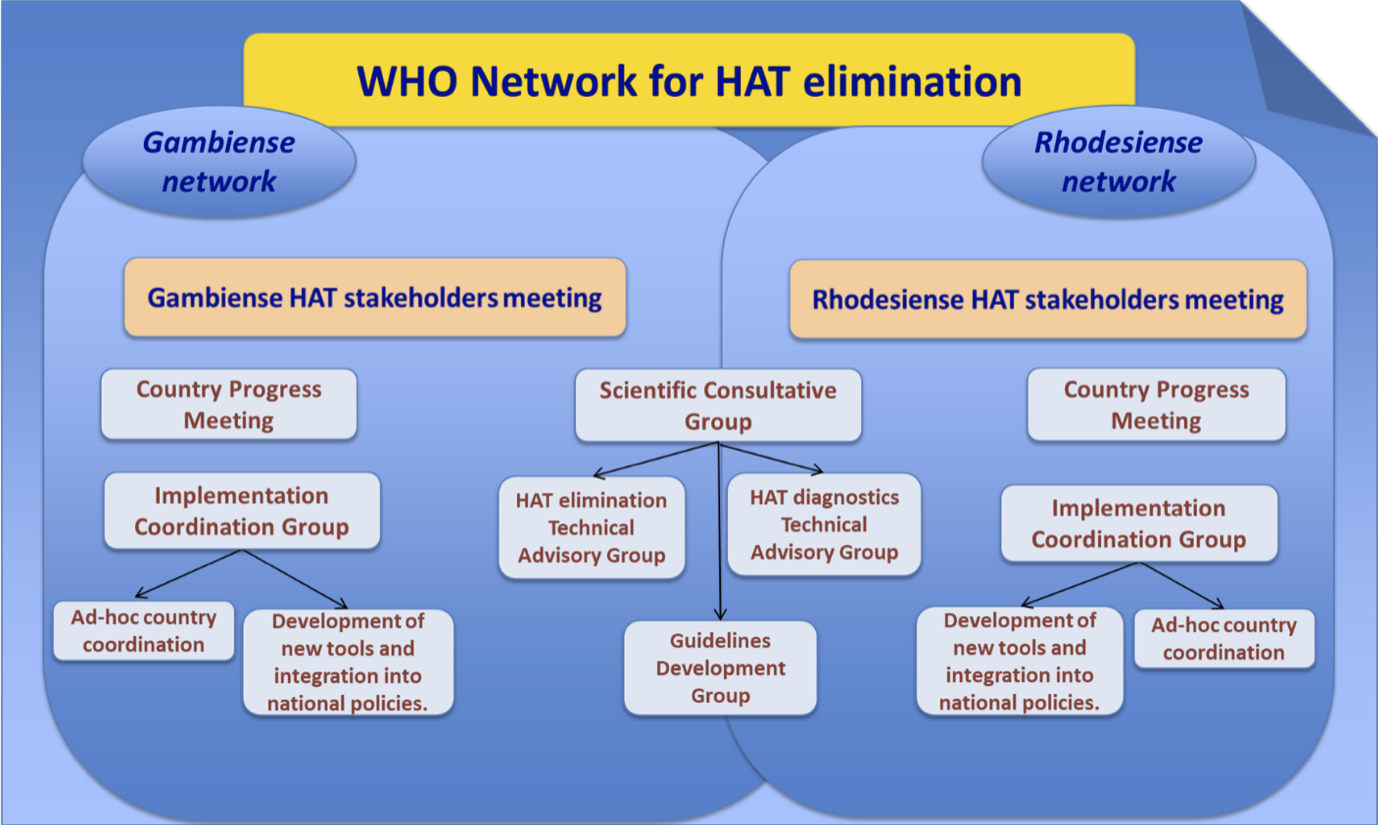 WHO Network for HAT elimination

Gambiense network

Rhodesiense network

Gambiense HAT stakeholders meeting

Rhodesiense HAT stakeholders meeting

Country Progress Meeting

Scientific Consultative Group

Country Progress Meeting

Implementation Coordination Group

HAT elimination Technical Advisory Group

HAT diagnostics Technical Advisory Group

Implementation Coordination Group

Ad-hoc country coordination

Development of new tools and integration into national policies.

Guidelines Development Group

Development of new tools and integration into national policies.

Ad-hoc country coordination